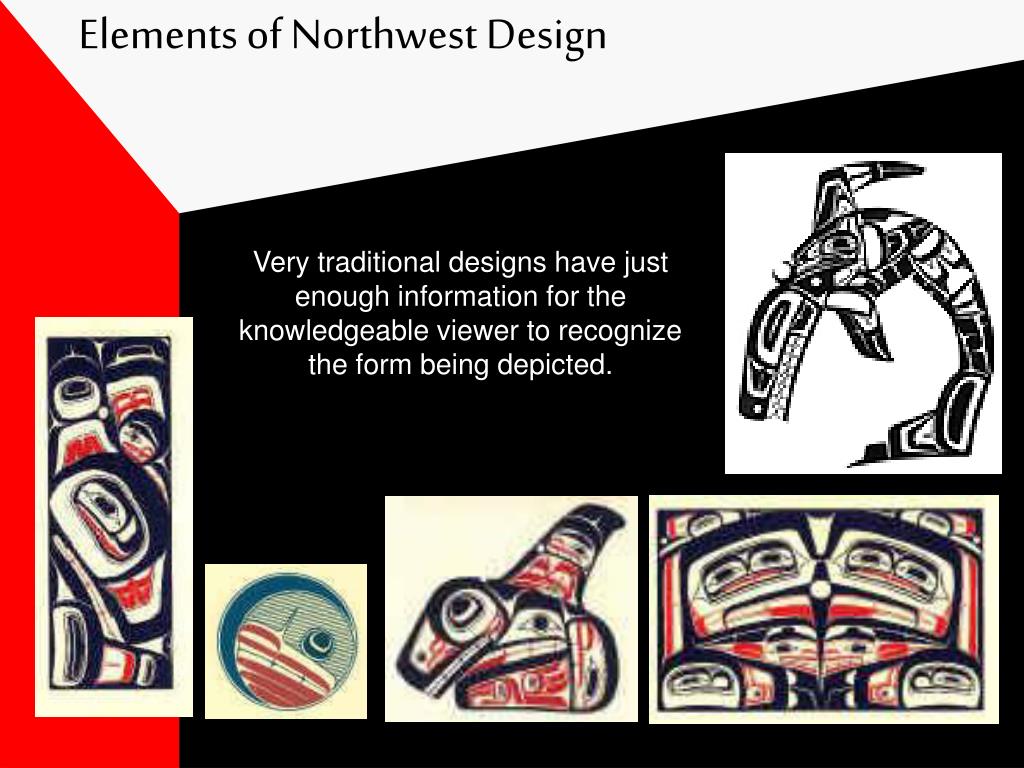 Elements of Northwest Design

Very traditional designs have just enough information for the knowledgeable viewer to recognize the form being depicted.